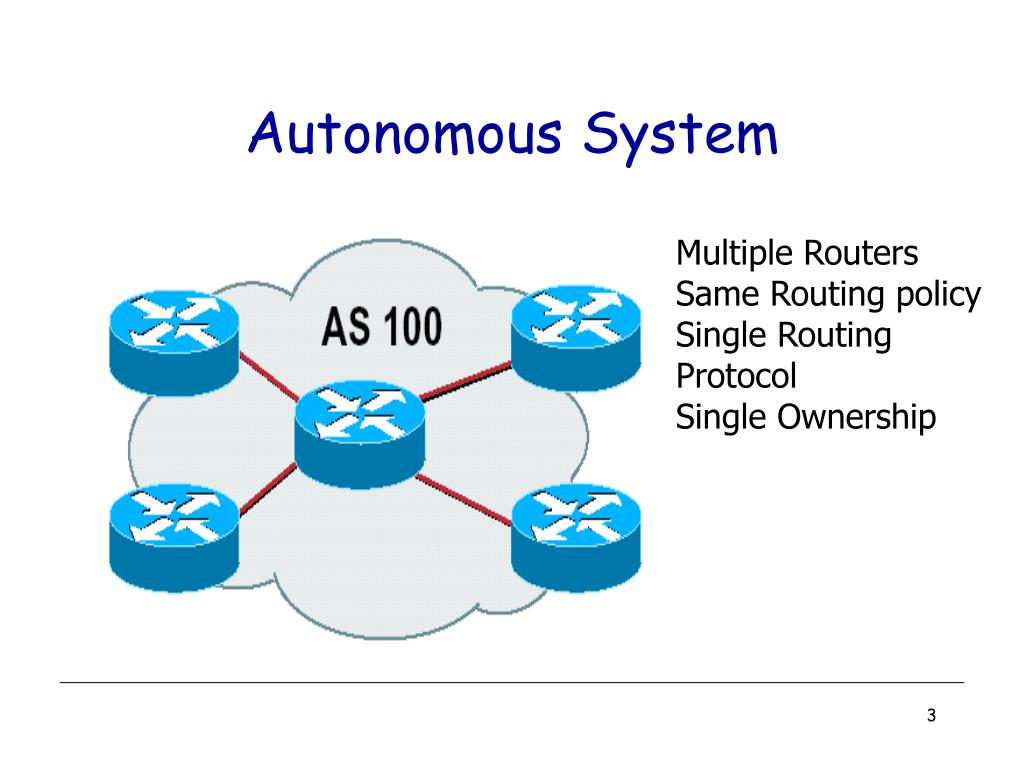 Autonomous System

AS 100

Multiple Routers
Same Routing policy
Single Routing Protocol
Single Ownership

3